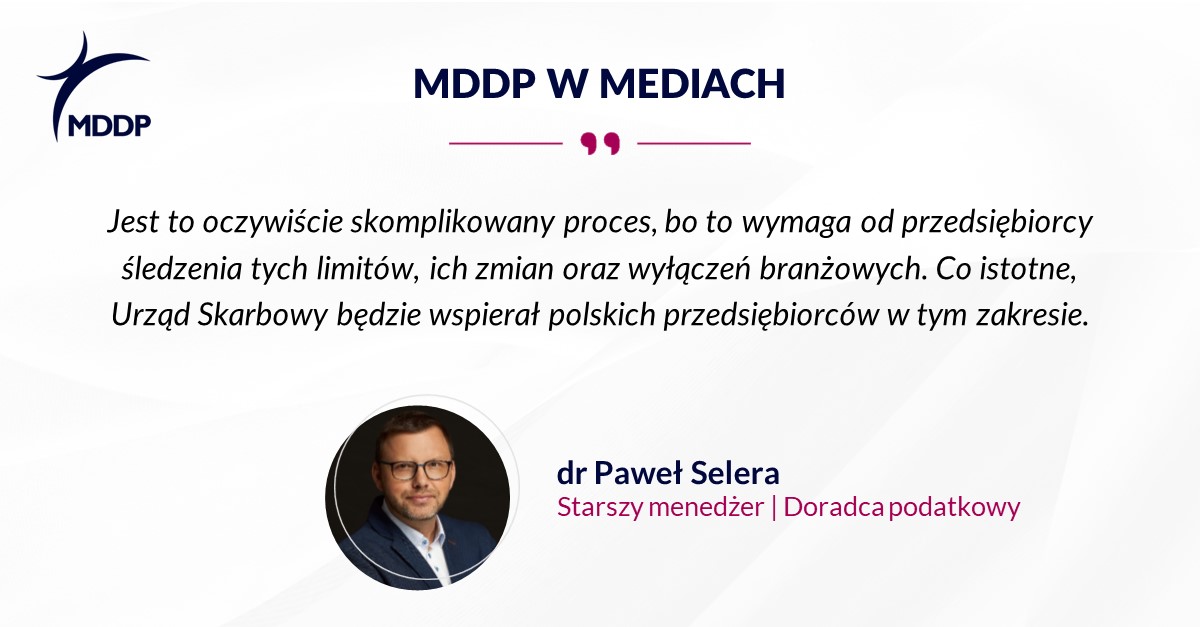 MDDP

MDDP W MEDIACH

Jest to oczywiście skomplikowany proces, bo to wymaga od przedsiębiorcy śledzenia tych limitów, ich zmian oraz wyłączeń branżowych. Co istotne, Urząd Skarbowy będzie wspierał polskich przedsiębiorców w tym zakresie.

dr Paweł Selera
Starszy menedżer | Doradca podatkowy